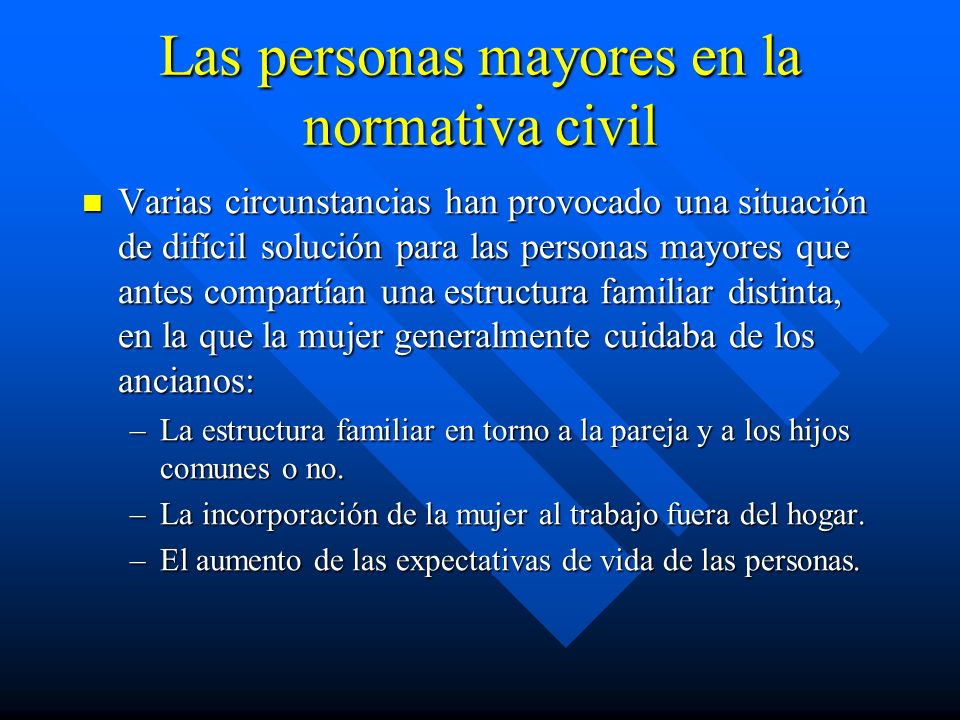 Las personas mayores en la normativa civil

Varias circunstancias han provocado una situación de difícil solución para las personas mayores que antes compartían una estructura familiar distinta, en la que la mujer generalmente cuidaba de los ancianos:

– La estructura familiar en torno a la pareja y a los hijos comunes o no.
– La incorporación de la mujer al trabajo fuera del hogar.
– El aumento de las expectativas de vida de las personas.